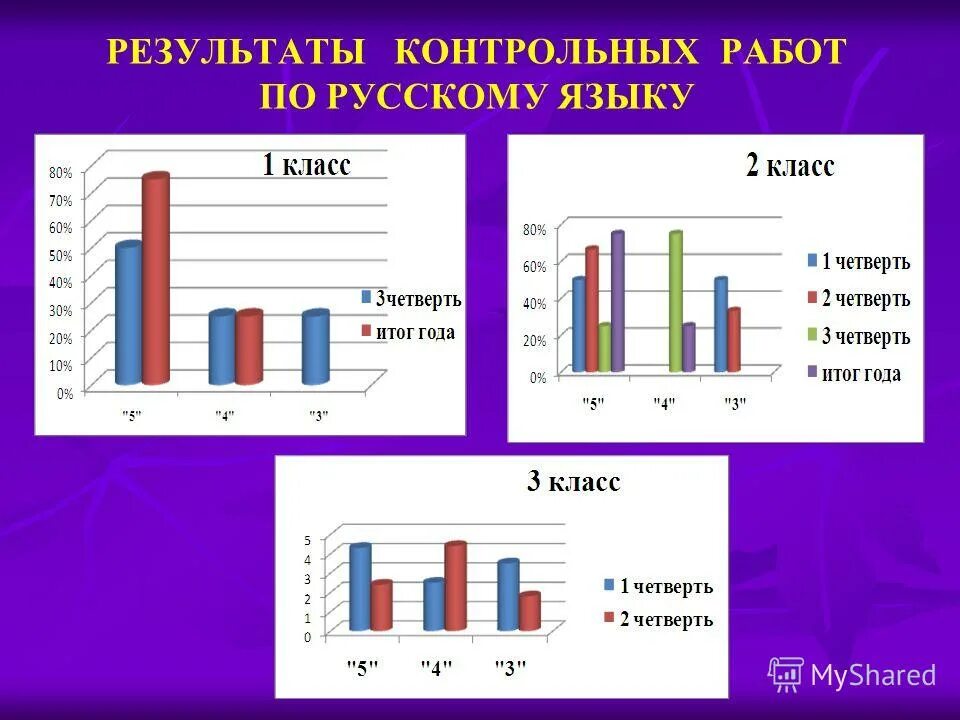 РЕЗУЛЬТАТЫ КОНТРОЛЬНЫХ РАБОТ ПО РУССКОМУ ЯЗЫКУ

1 класс

80%
70%
60%
50%
40%
30%
20%
10%
0%

"5" "4" "3"

3четверть
итог года

2 класс

80%
60%
40%
20%
0%

"5" "4" "3"

1 четверть
2 четверть
3 четверть
итог года

3 класс

5
4
3
2
1
0

"5" "4" "3"

1 четверть
2 четверть

MyShared